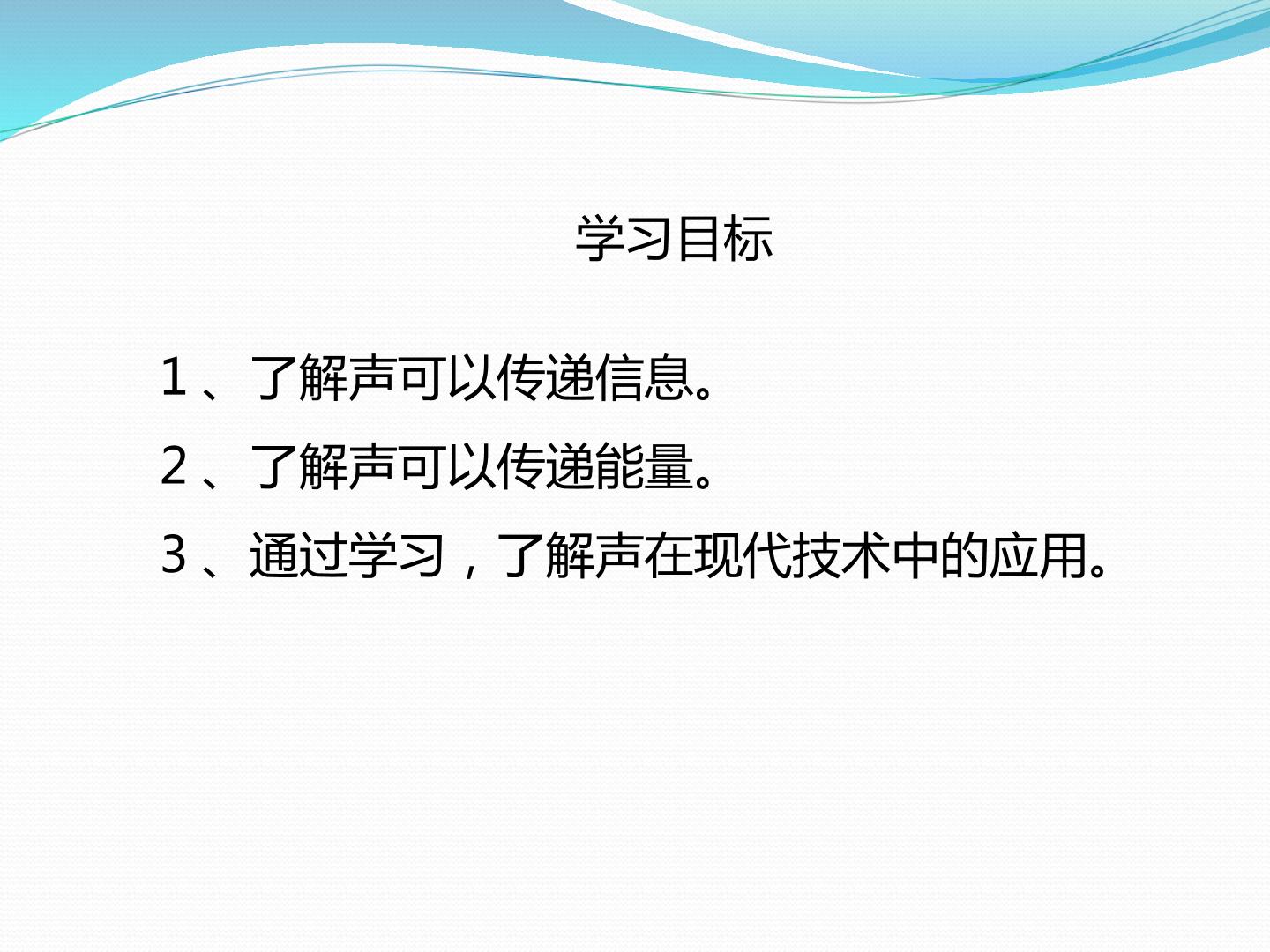 学习目标

1、了解声可以传递信息。

2、了解声可以传递能量。

3、通过学习，了解声在现代技术中的应用。